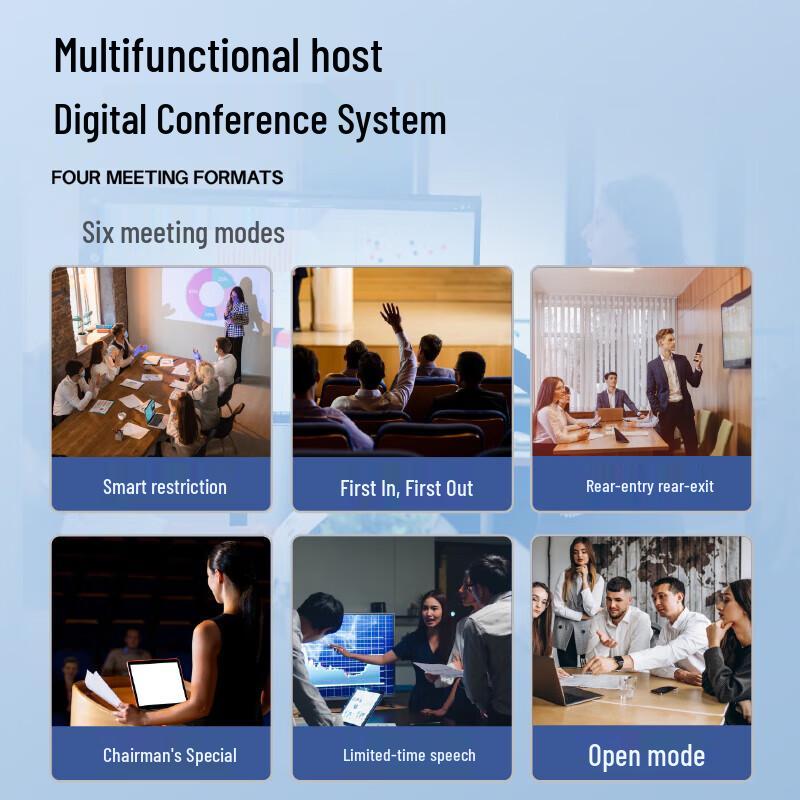 Multifunctional host
Digital Conference System

FOUR MEETING FORMATS

Six meeting modes

Smart restriction

First In, First Out

Rear-entry rear-exit

Chairman's Special

Limited-time speech

Open mode